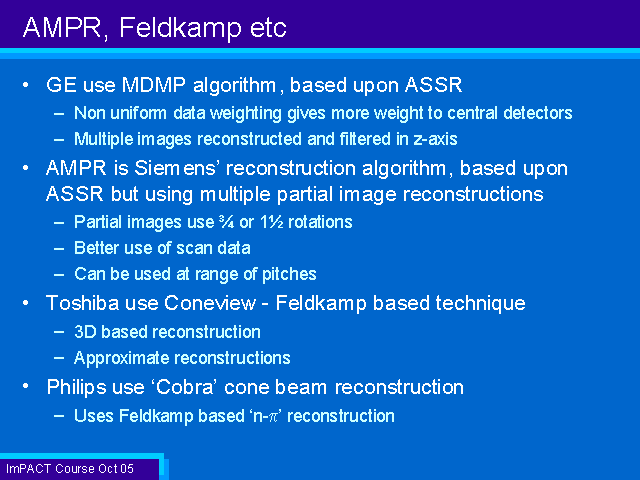 AMPR, Feldkamp etc

• GE use MDMP algorithm, based upon ASSR
 – Non uniform data weighting gives more weight to central detectors
 – Multiple images reconstructed and filtered in z-axis
• AMPR is Siemens' reconstruction algorithm, based upon ASSR but using multiple partial image reconstructions
 – Partial images use ¾ or 1½ rotations
 – Better use of scan data
 – Can be used at range of pitches
• Toshiba use Coneview - Feldkamp based technique
 – 3D based reconstruction
 – Approximate reconstructions
• Philips use 'Cobra' cone beam reconstruction
 – Uses Feldkamp based 'n-$\pi$' reconstruction

ImPACT Course Oct 05